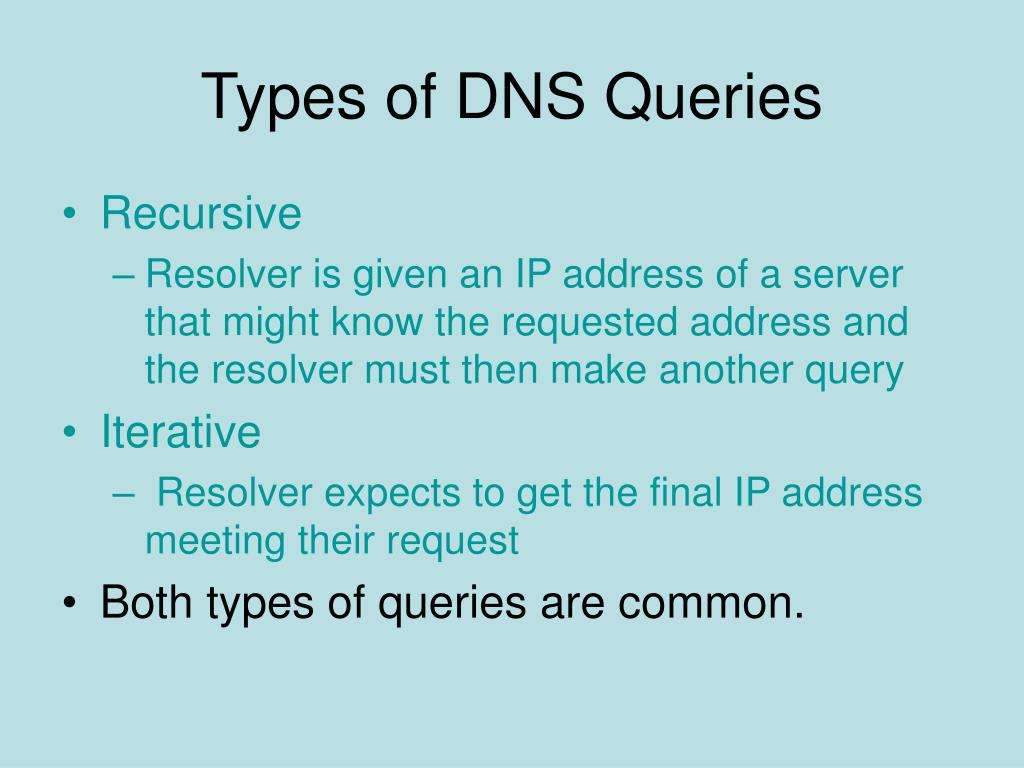 Types of DNS Queries

• Recursive
– Resolver is given an IP address of a server that might know the requested address and the resolver must then make another query
• Iterative
– Resolver expects to get the final IP address meeting their request
• Both types of queries are common.